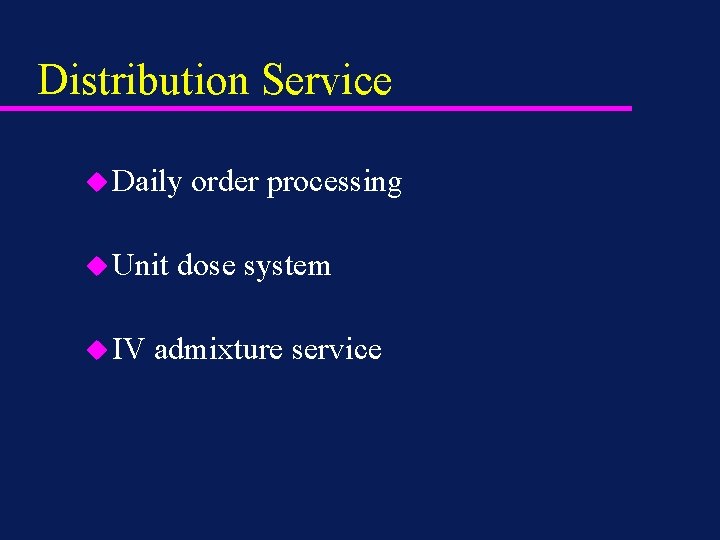 Distribution Service

• Daily order processing

• Unit dose system

• IV admixture service